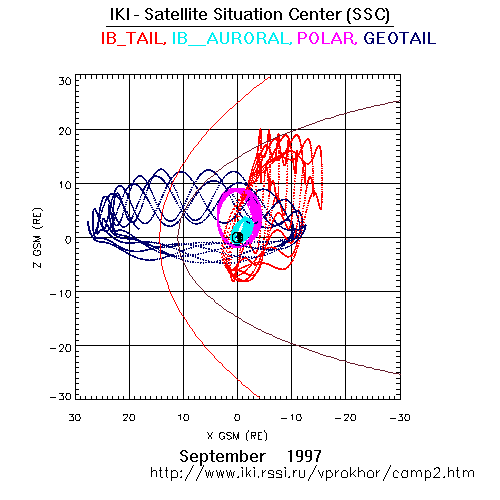 IKI - Satellite Situation Center (SSC)
IB_TAIL, IB__AURORAL, POLAR, GEOTAIL

30
20
10
0
−10
−20
−30

Z GSM (RE)

30 20 10 0 −10 −20 −30

X GSM (RE)

September 1997
http://www.iki.rssi.ru/vprokhor/camp2.htm